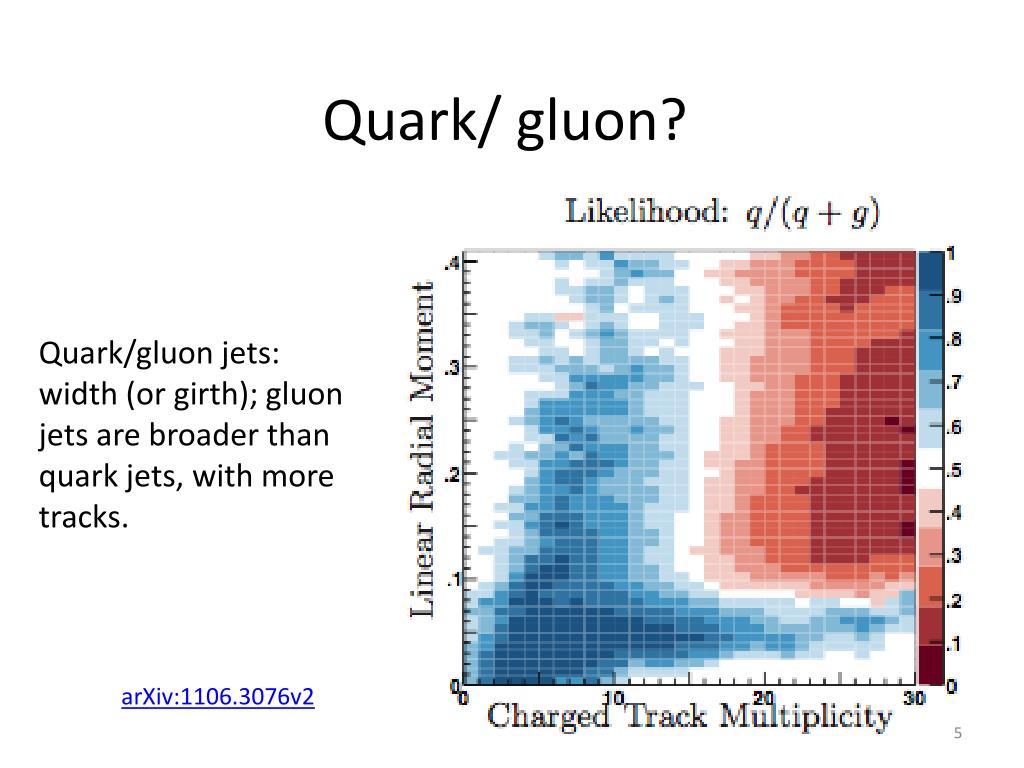 Quark/ gluon?

Quark/gluon jets: width (or girth); gluon jets are broader than quark jets, with more tracks.

arXiv:1106.3076v2

Likelihood: $q/(q+g)$

Linear Radial Moment

.4
.3
.2
.1
0

0
10
20
30

Charged Track Multiplicity

1
.9
.8
.7
.6
.5
.4
.3
.2
.1
0

5